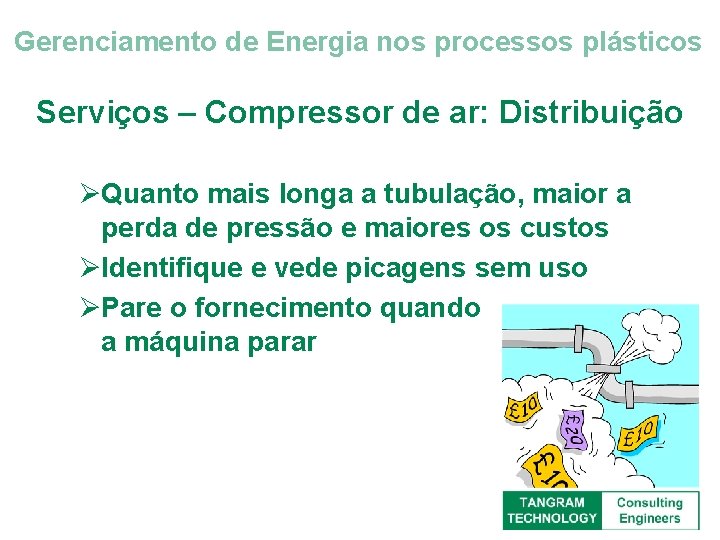 Gerenciamento de Energia nos processos plásticos

Serviços – Compressor de ar: Distribuição

➢Quanto mais longa a tubulação, maior a perda de pressão e maiores os custos

➢Identifique e vede picagens sem uso

➢Pare o fornecimento quando a máquina parar

£10

£20

£10

£10

TANGRAM TECHNOLOGY

Consulting Engineers